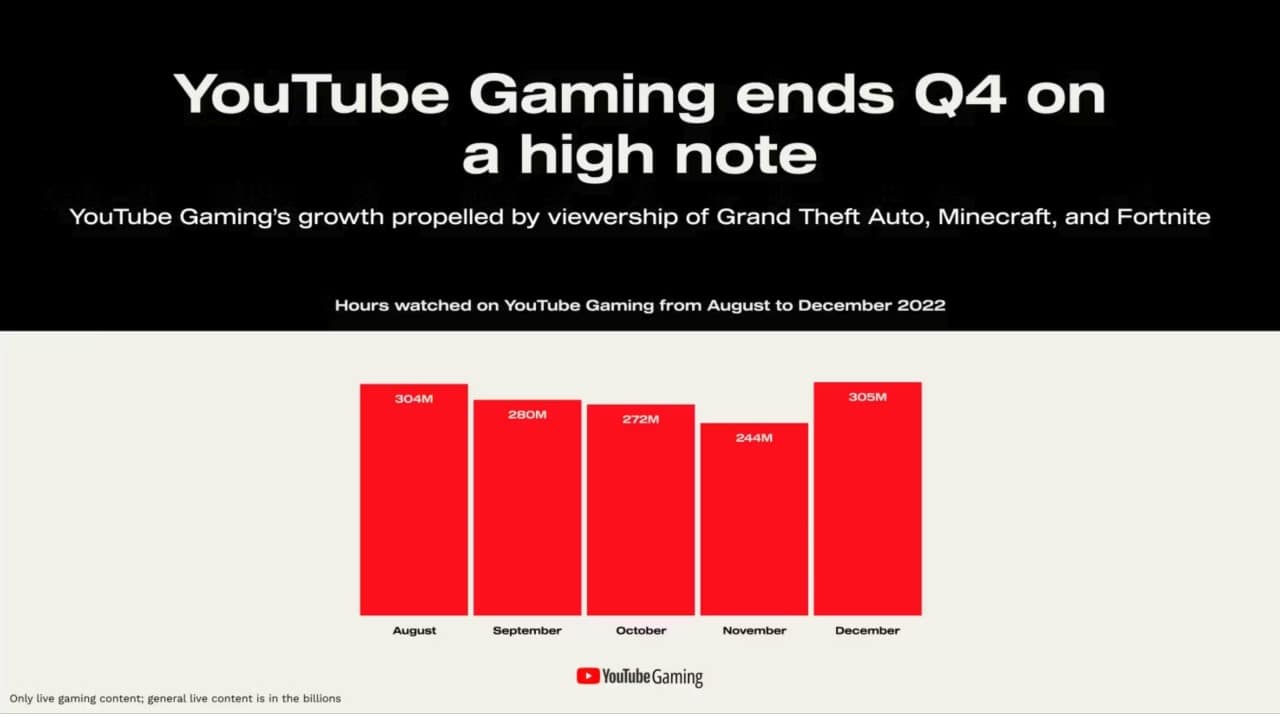 YouTube Gaming ends Q4 on a high note

YouTube Gaming's growth propelled by viewership of Grand Theft Auto, Minecraft, and Fortnite

Hours watched on YouTube Gaming from August to December 2022

304M
280M
272M
244M
305M

August
September
October
November
December

YouTube Gaming

Only live gaming content; general live content is in the billions